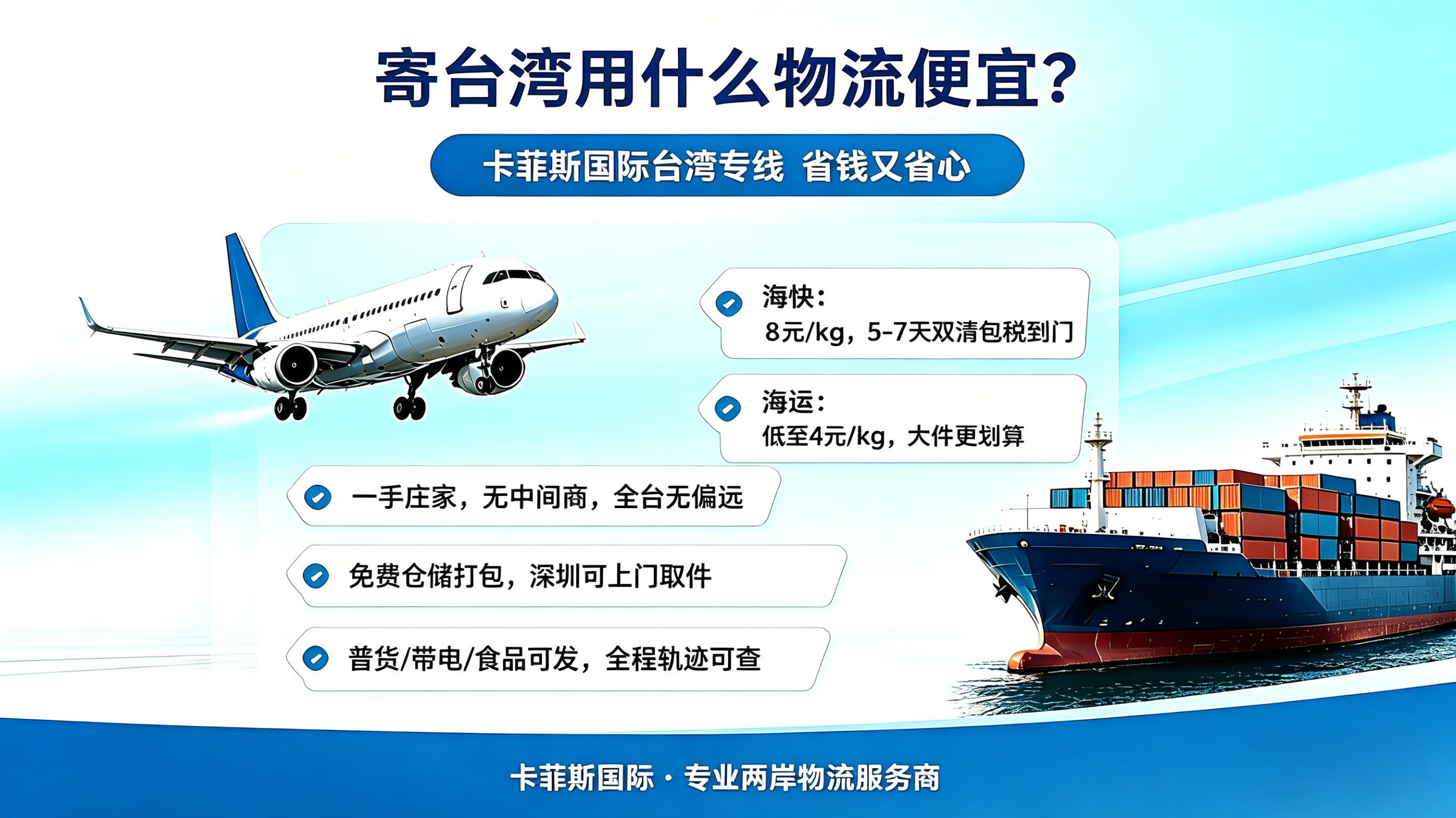 寄台湾用什么物流便宜?

卡菲斯国际台湾专线 省钱又省心

海快:
8元/kg，5-7天双清包税到门

海运:
低至4元/kg，大件更划算

一手庄家，无中间商，全台无偏远

免费仓储打包，深圳可上门取件

普货/带电/食品可发，全程轨迹可查

卡菲斯国际 · 专业两岸物流服务商